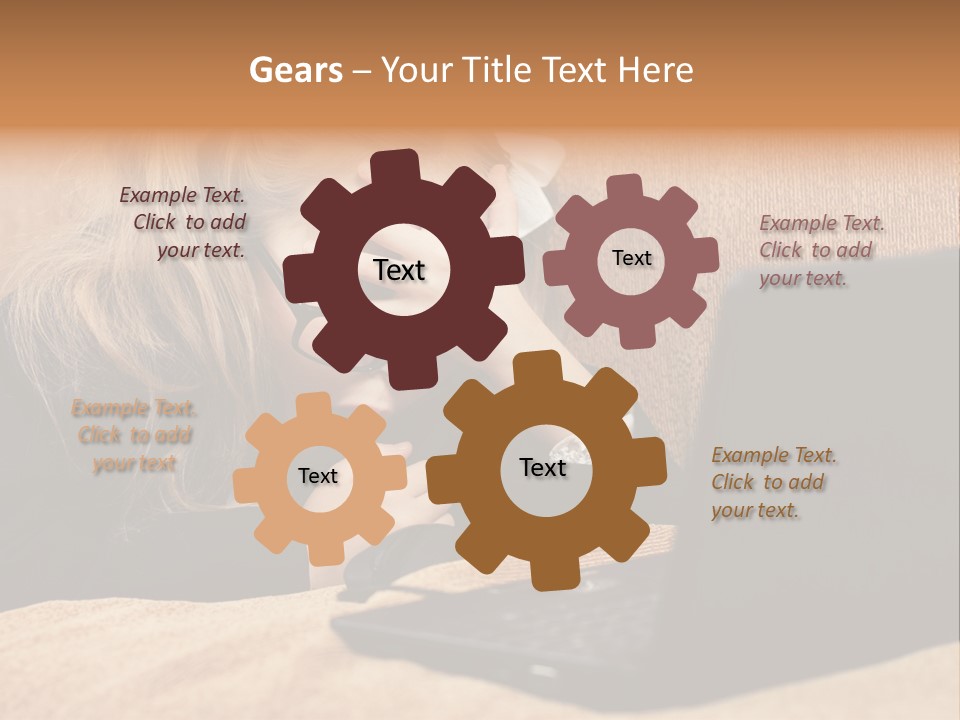 Gears – Your Title Text Here

Example Text. Click to add your text.

Text

Text

Example Text. Click to add your text.

Example Text. Click to add your text

Text

Text

Example Text. Click to add your text.